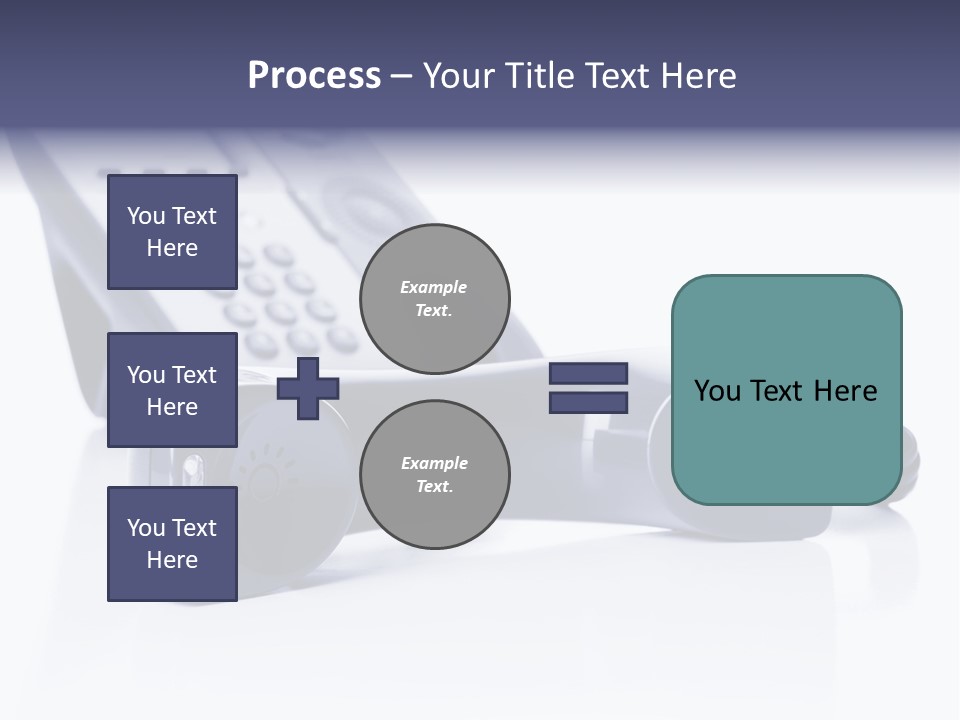 Process – Your Title Text Here

You Text Here

You Text Here

You Text Here

Example Text.

Example Text.

You Text Here